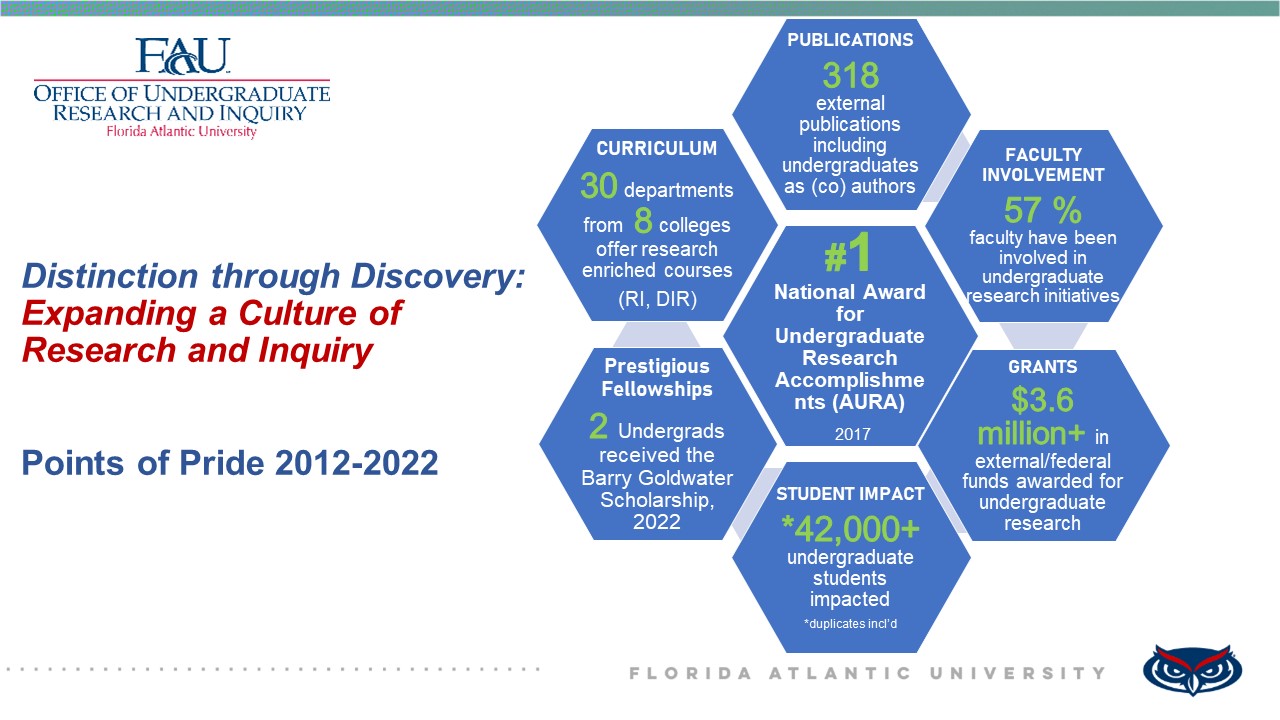 FAU
OFFICE OF UNDERGRADUATE RESEARCH AND INQUIRY
Florida Atlantic University

Distinction through Discovery: Expanding a Culture of Research and Inquiry

Points of Pride 2012-2022

PUBLICATIONS
318
external publications including undergraduates as (co) authors

CURRICULUM
30 departments from 8 colleges offer research enriched courses
(RI, DIR)

FACULTY INVOLVEMENT
57 %
faculty have been involved in undergraduate research initiatives

#1
National Award for Undergraduate Research Accomplishments (AURA)
2017

Prestigious Fellowships
2 Undergrads received the Barry Goldwater Scholarship, 2022

GRANTS
$3.6 million+ in external/federal funds awarded for undergraduate research

STUDENT IMPACT
*42,000+
undergraduate students impacted
*duplicates incl'd

FLORIDA ATLANTIC UNIVERSITY